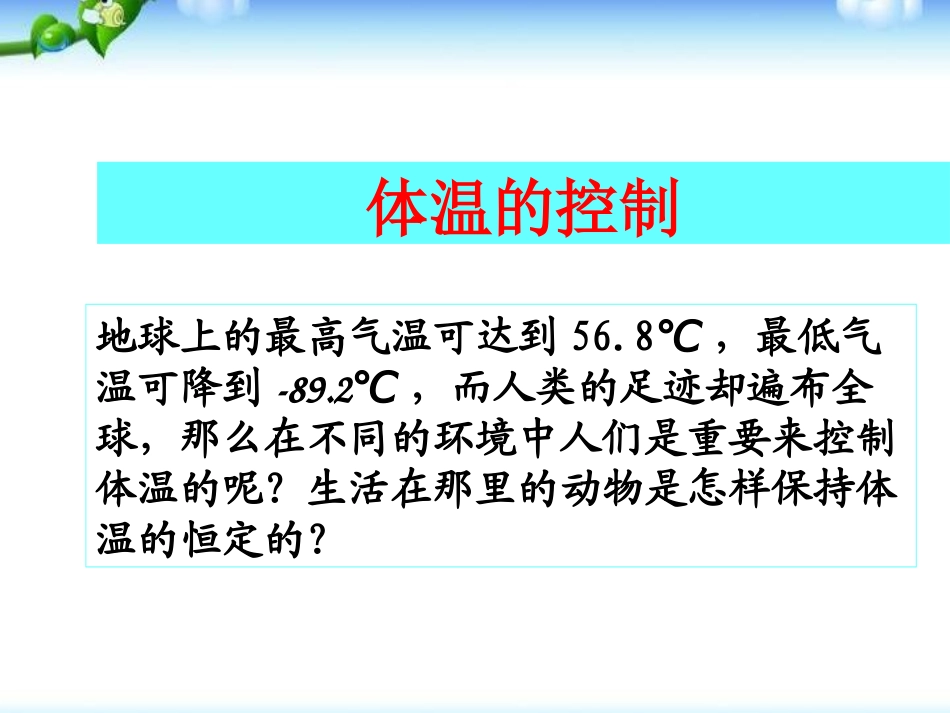 体温的控制

地球上的最高气温可达到 56.8℃，最低气温可降到 -89.2℃，而人类的足迹却遍布全球，那么在不同的环境中人们是重要来控制体温的呢？生活在那里的动物是怎样保持体温的恒定的？